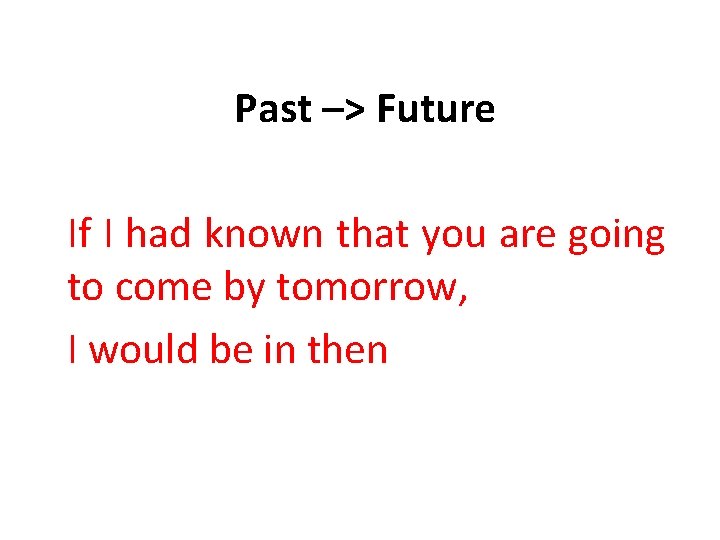 Past –> Future

If I had known that you are going to come by tomorrow,

I would be in then